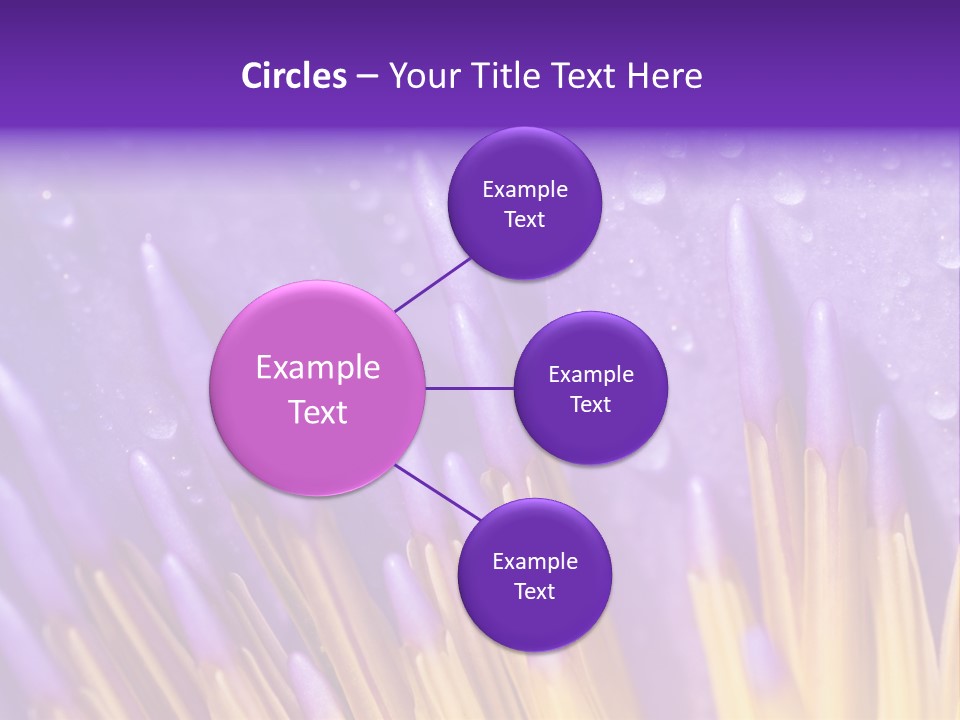 Circles – Your Title Text Here

Example Text

Example Text

Example Text

Example Text